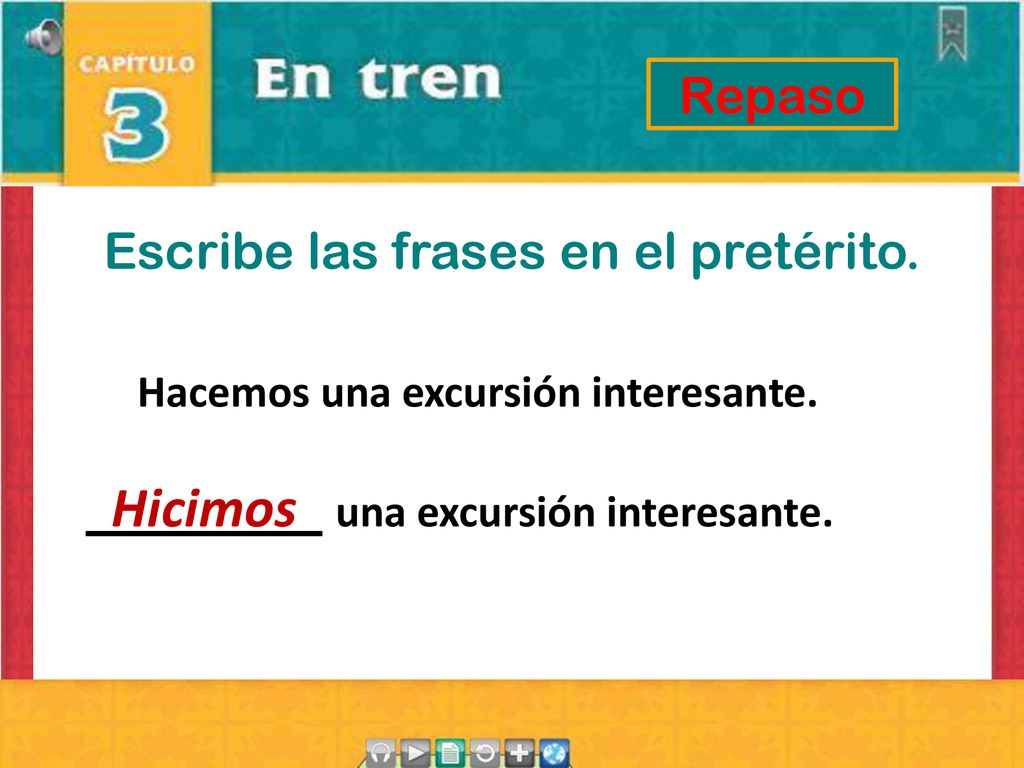 CAPÍTULO 3

En tren

Repaso

Escribe las frases en el pretérito.

Hacemos una excursión interesante.

Hicimos una excursión interesante.